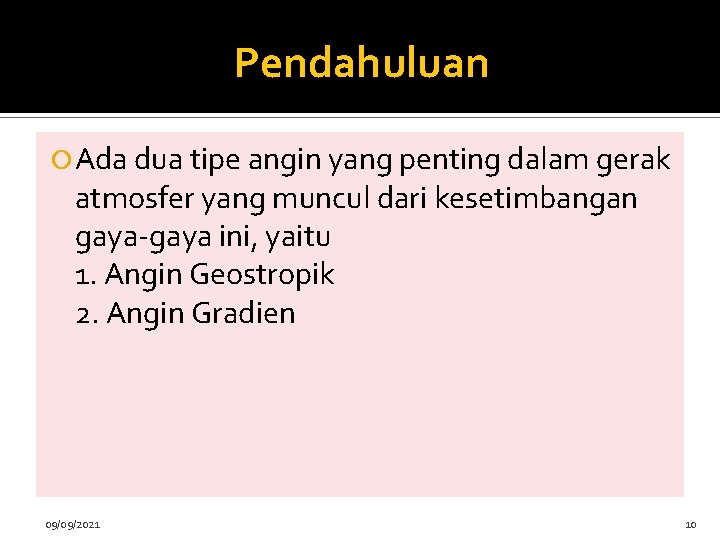 Pendahuluan

Ada dua tipe angin yang penting dalam gerak atmosfer yang muncul dari kesetimbangan gaya-gaya ini, yaitu
1. Angin Geostropik
2. Angin Gradien

09/09/2021

10